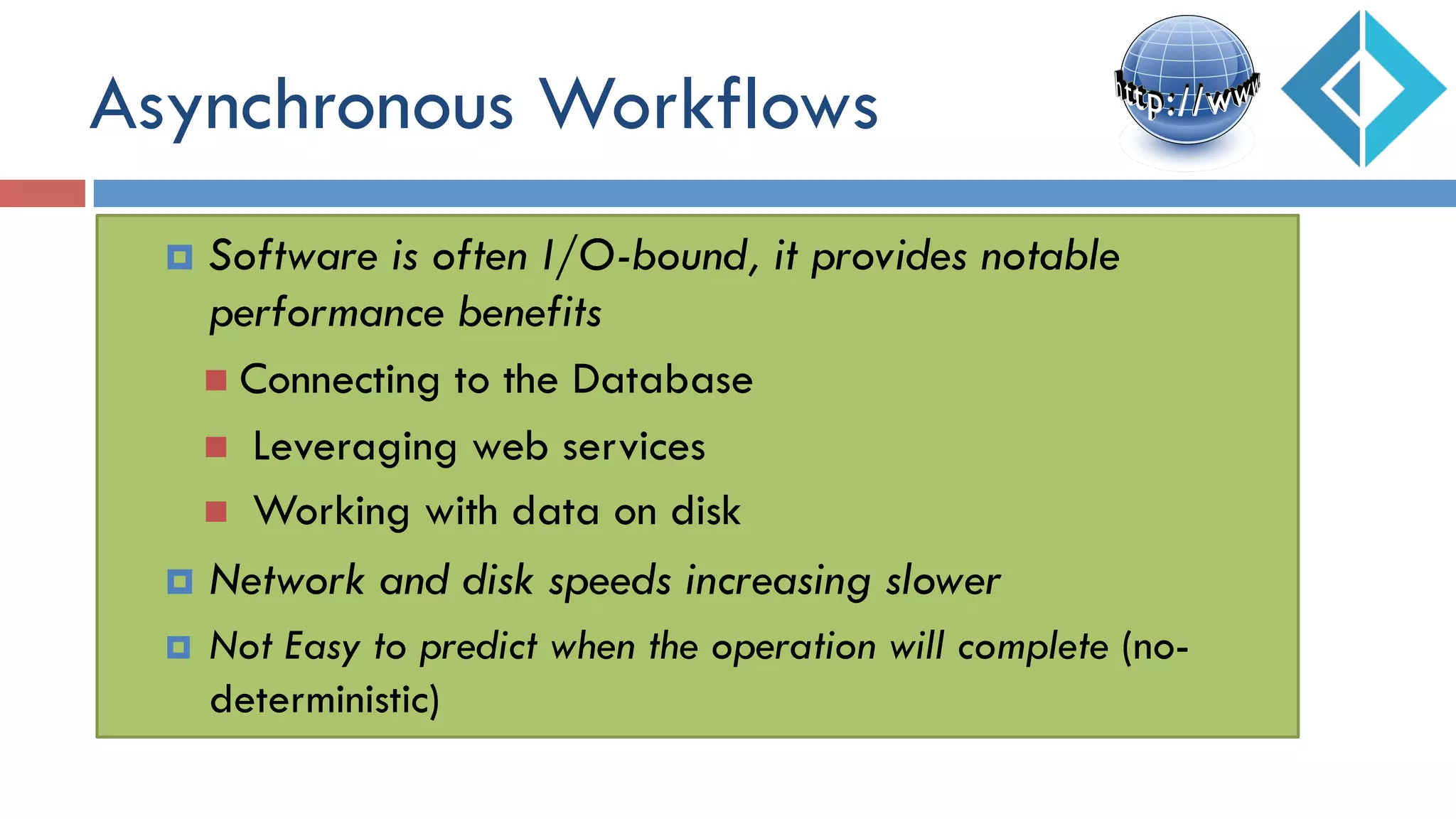 Asynchronous Workflows

http://www

Software is often I/O-bound, it provides notable performance benefits

Connecting to the Database

Leveraging web services

Working with data on disk

Network and disk speeds increasing slower

Not Easy to predict when the operation will complete (no-deterministic)